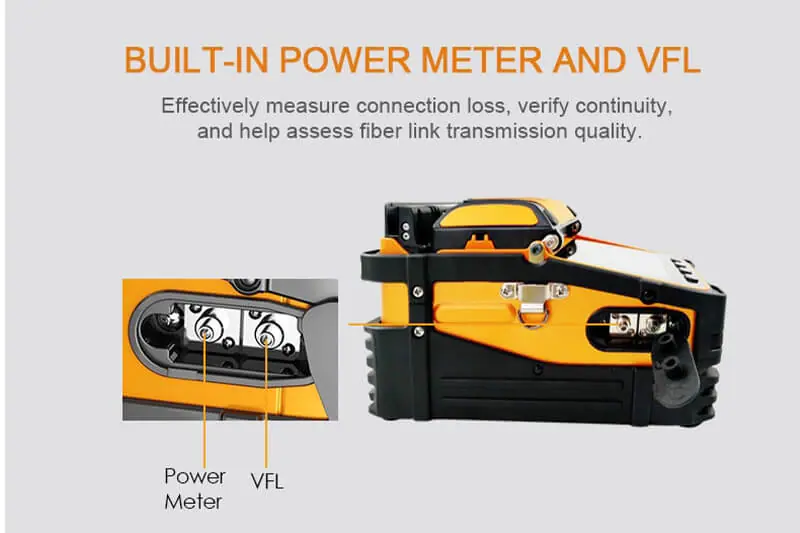 BUILT-IN POWER METER AND VFL

Effectively measure connection loss, verify continuity, and help assess fiber link transmission quality.

Power Meter

VFL